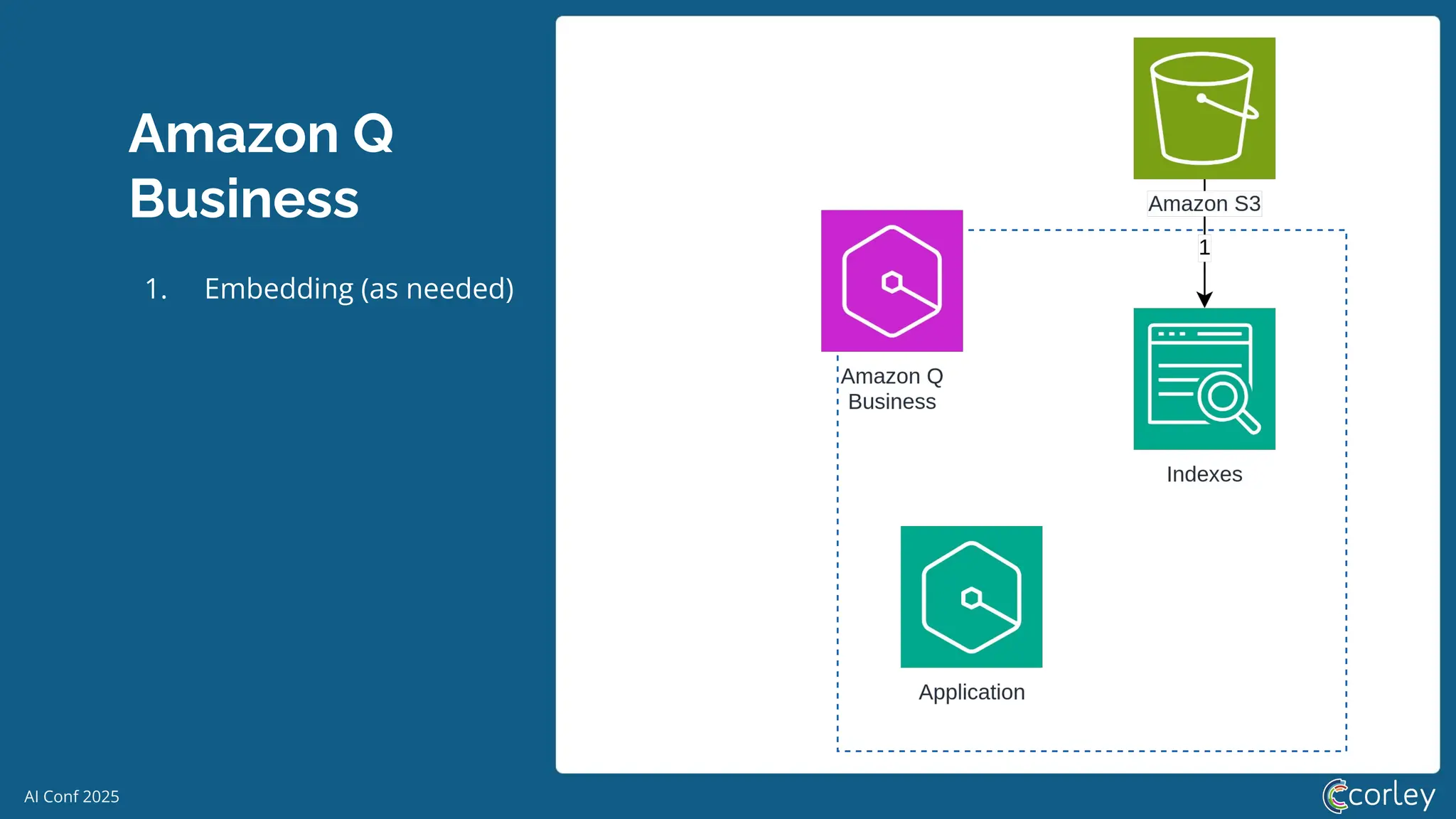 Amazon Q Business

1. Embedding (as needed)

Amazon S3

1

Amazon Q Business

Indexes

Application

AI Conf 2025

corley